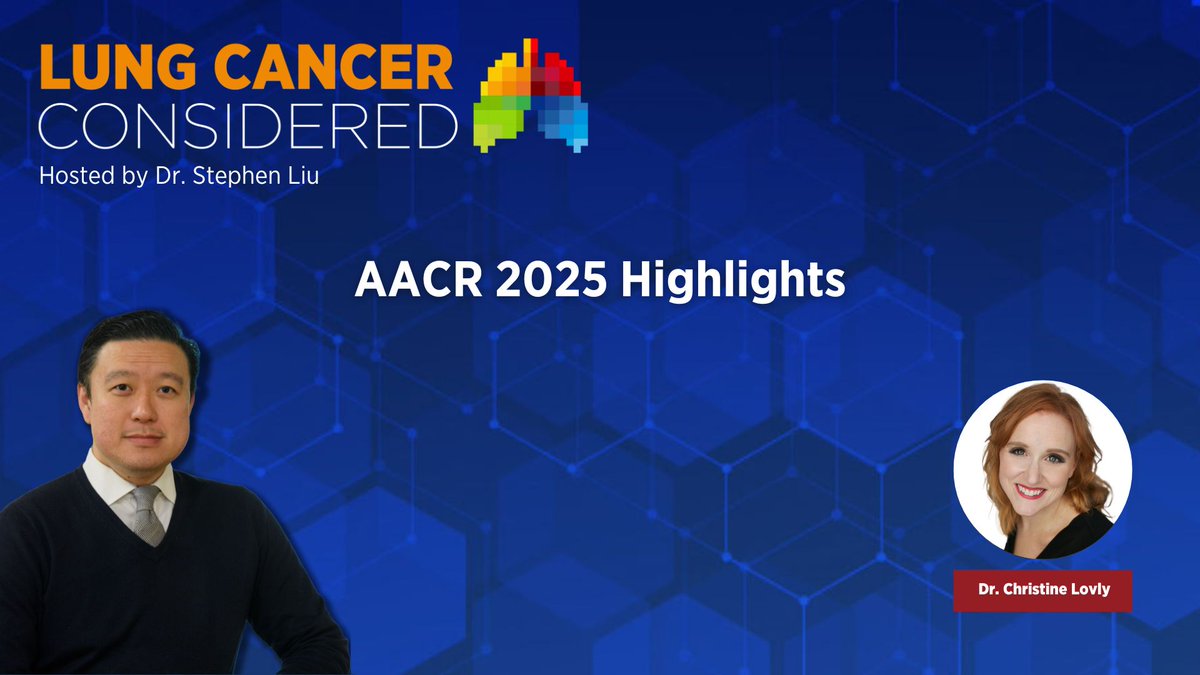 LUNG CANCER CONSIDERED
Hosted by Dr. Stephen Liu

AACR 2025 Highlights

Dr. Christine Lovly